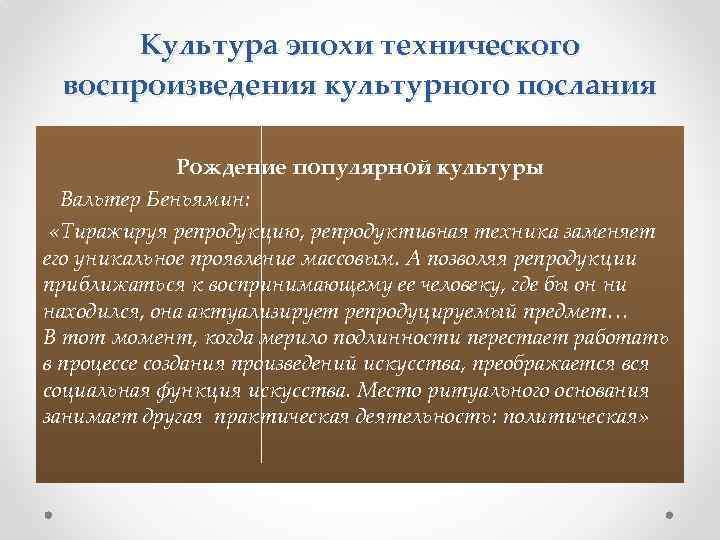 Культура эпохи технического воспроизведения культурного послания

Рождение популярной культуры

Вальтер Беньямин:

«Тиражируя репродукцию, репродуктивная техника заменяет его уникальное проявление массовым. А позволяя репродукции приближаться к воспринимающему ее человеку, где бы он ни находился, она актуализирует репродуцируемый предмет… В тот момент, когда мерило подлинности перестает работать в процессе создания произведений искусства, преображается вся социальная функция искусства. Место ритуального основания занимает другая практическая деятельность: политическая»